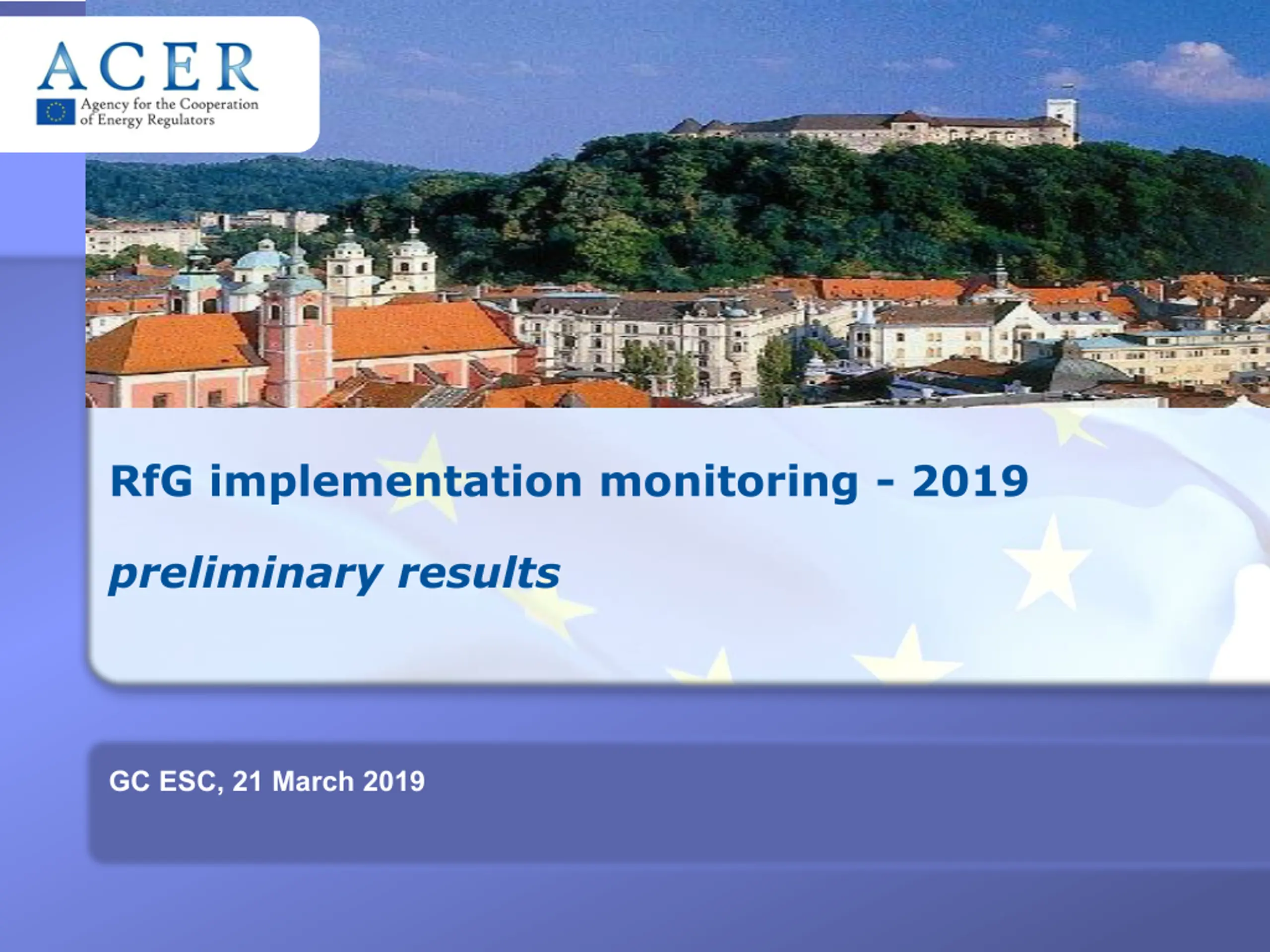 ACER
Agency for the Cooperation of Energy Regulators

RfG implementation monitoring - 2019

preliminary results

GC ESC, 21 March 2019